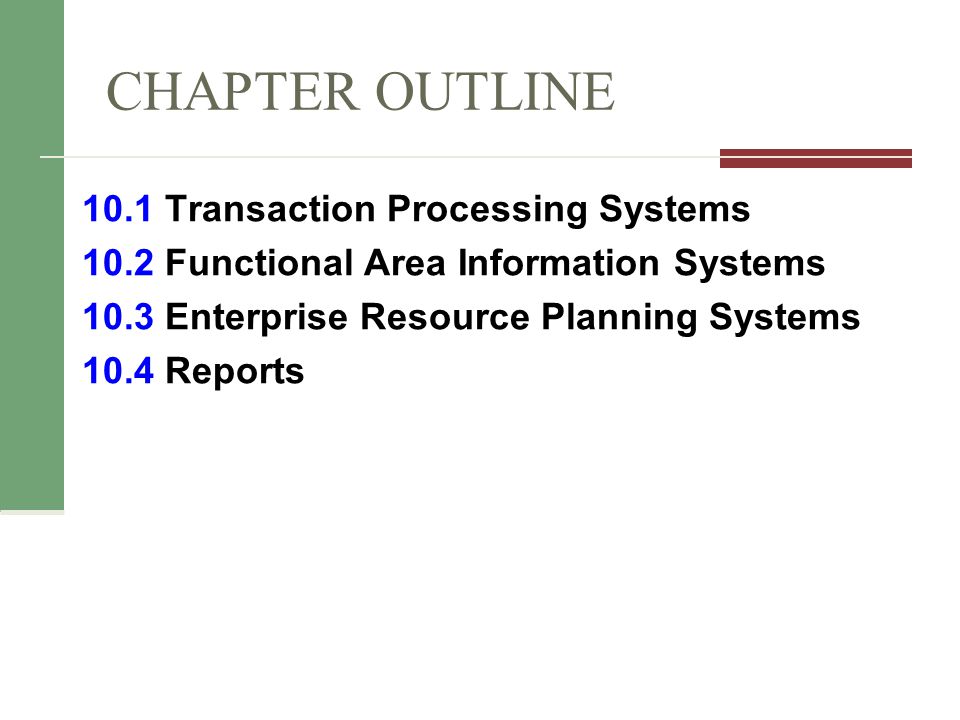 CHAPTER OUTLINE

10.1 Transaction Processing Systems
10.2 Functional Area Information Systems
10.3 Enterprise Resource Planning Systems
10.4 Reports